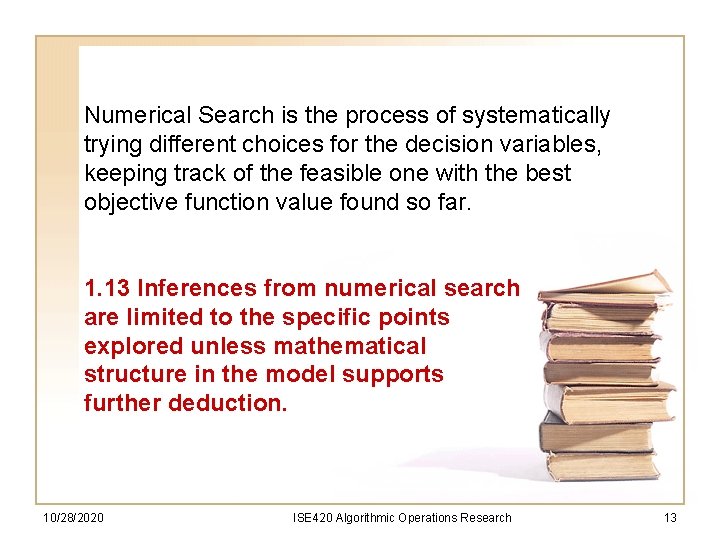 Numerical Search is the process of systematically trying different choices for the decision variables, keeping track of the feasible one with the best objective function value found so far.

1.13 Inferences from numerical search are limited to the specific points explored unless mathematical structure in the model supports further deduction.

10/28/2020

ISE420 Algorithmic Operations Research

13